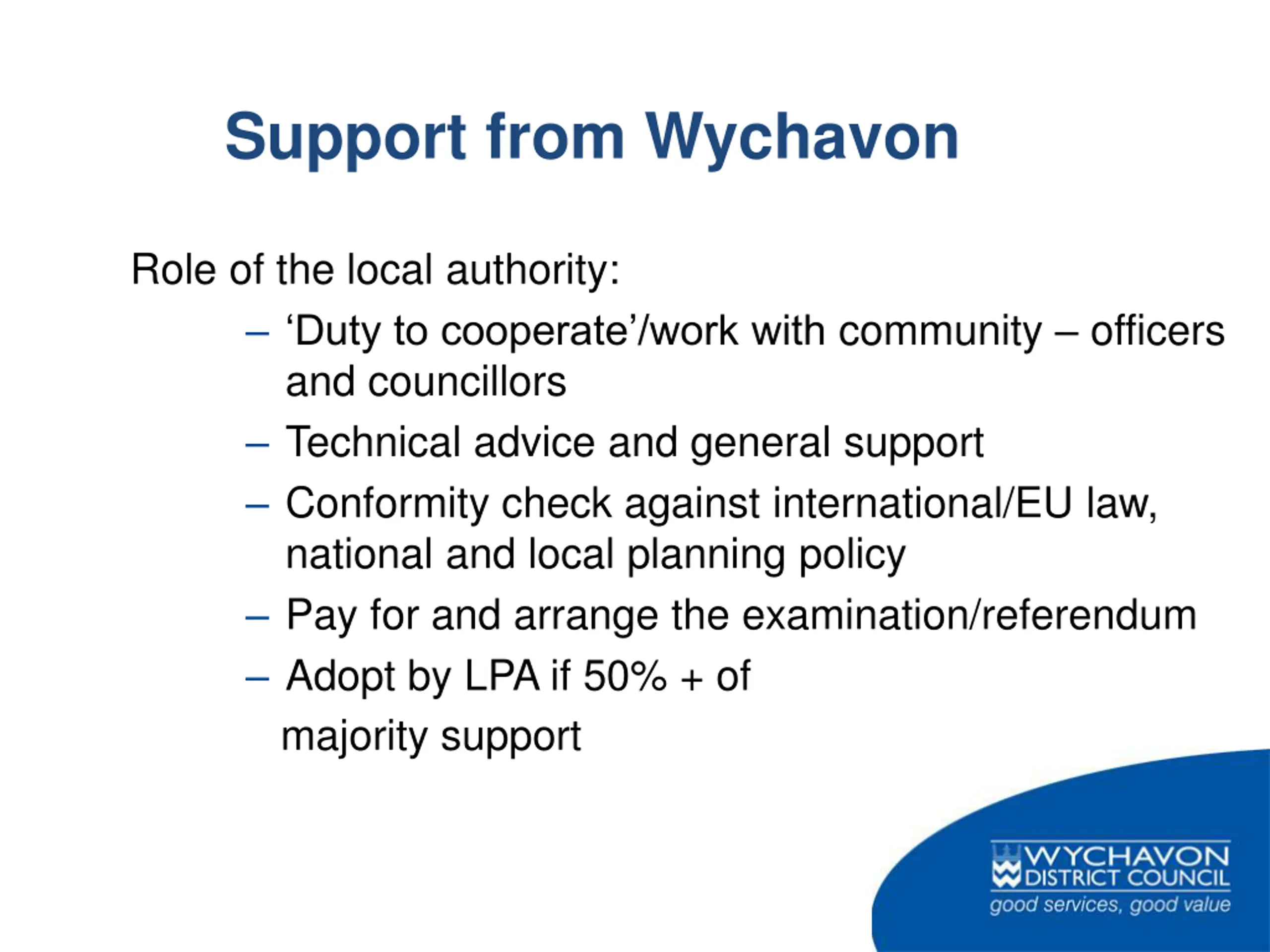 Support from Wychavon

Role of the local authority:

– ‘Duty to cooperate’/work with community – officers and councillors
– Technical advice and general support
– Conformity check against international/EU law, national and local planning policy
– Pay for and arrange the examination/referendum
– Adopt by LPA if 50% + of majority support

WYCHAVON DISTRICT COUNCIL
good services, good value